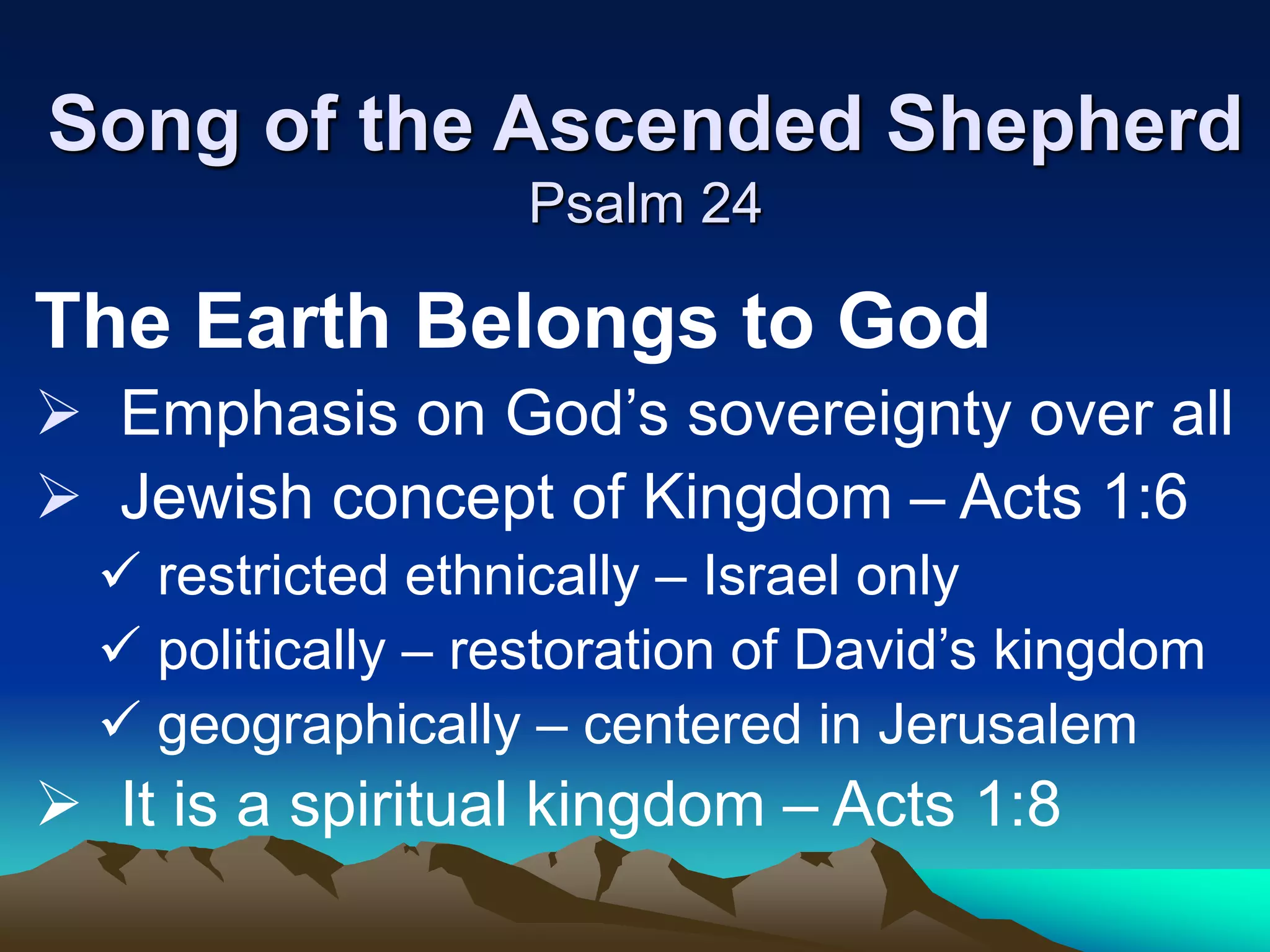 Song of the Ascended Shepherd
Psalm 24

The Earth Belongs to God

➢ Emphasis on God’s sovereignty over all
➢ Jewish concept of Kingdom – Acts 1:6
✓ restricted ethnically – Israel only
✓ politically – restoration of David’s kingdom
✓ geographically – centered in Jerusalem
➢ It is a spiritual kingdom – Acts 1:8